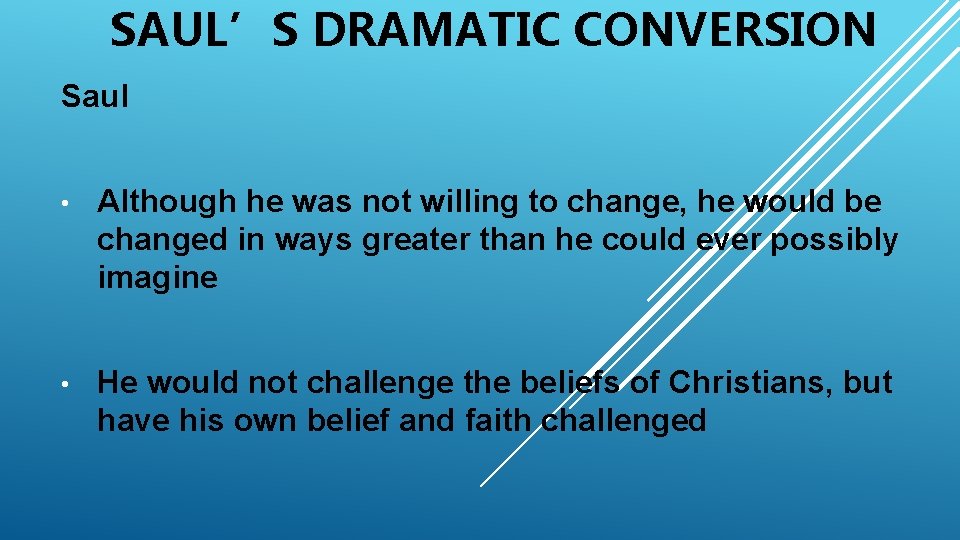 SAUL’S DRAMATIC CONVERSION

Saul

• Although he was not willing to change, he would be changed in ways greater than he could ever possibly imagine

• He would not challenge the beliefs of Christians, but have his own belief and faith challenged